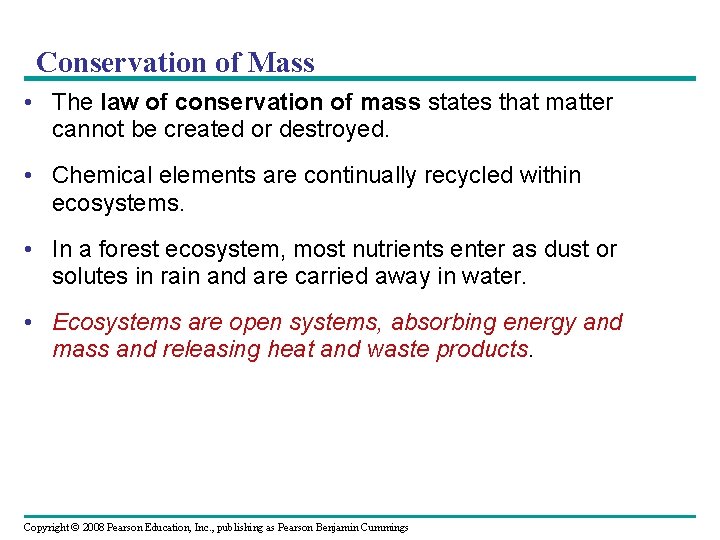 Conservation of Mass

• The law of conservation of mass states that matter cannot be created or destroyed.

• Chemical elements are continually recycled within ecosystems.

• In a forest ecosystem, most nutrients enter as dust or solutes in rain and are carried away in water.

• Ecosystems are open systems, absorbing energy and mass and releasing heat and waste products.

Copyright © 2008 Pearson Education, Inc., publishing as Pearson Benjamin Cummings